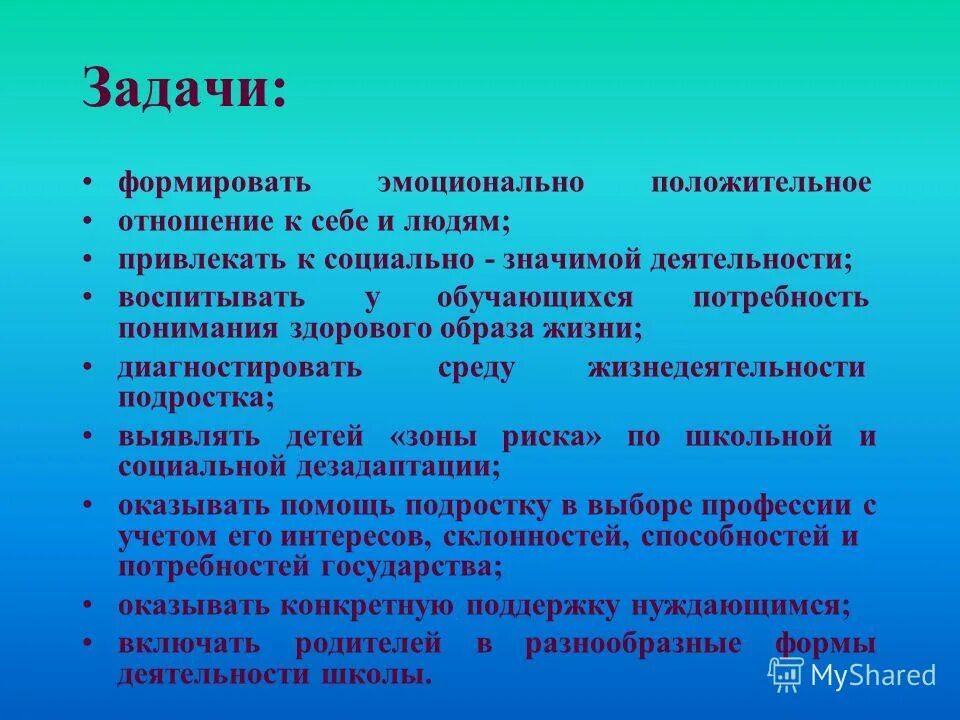 Задачи:

• формировать эмоционально положительное
• отношение к себе и людям;
• привлекать к социально - значимой деятельности;
• воспитывать у обучающихся потребность понимания здорового образа жизни;
• диагностировать среду жизнедеятельности подростка;
• выявлять детей «зоны риска» по школьной и социальной дезадаптации;
• оказывать помощь подростку в выборе профессии с учетом его интересов, склонностей, способностей и потребностей государства;
• оказывать конкретную поддержку нуждающимся;
• включать родителей в разнообразные формы деятельности школы.

MyShared